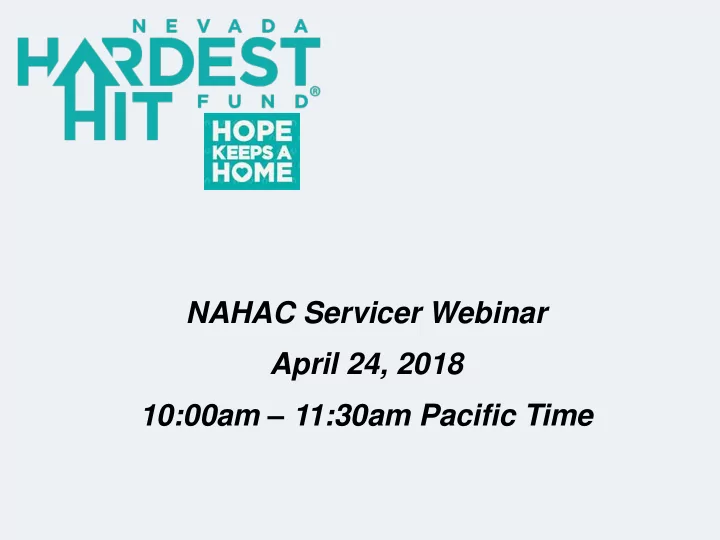 NEVADA
HARDEST
HIT
FUND®
HOPE
KEEPS A
HOME

NAHAC Servicer Webinar

April 24, 2018

10:00am – 11:30am Pacific Time